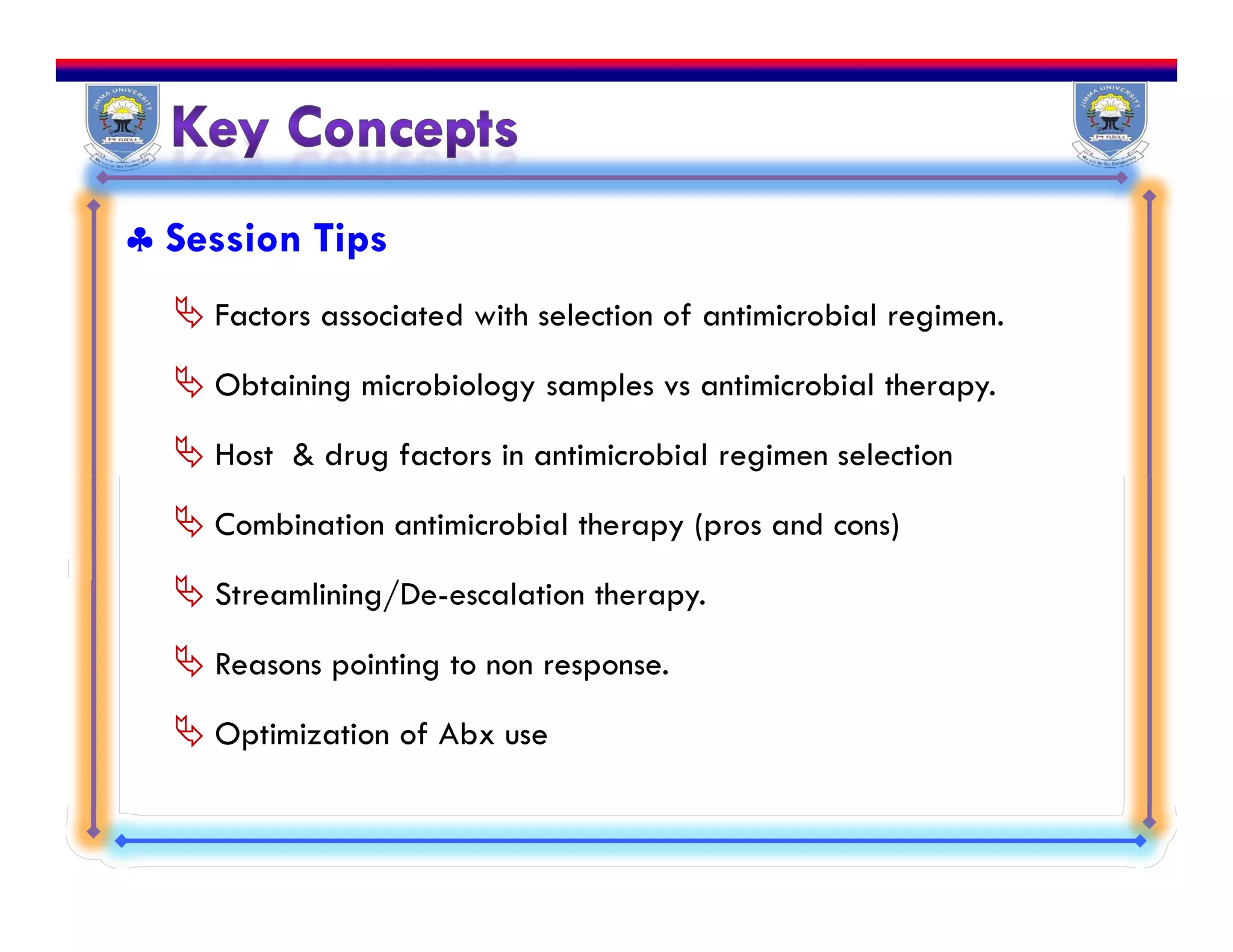 JIMMA UNIVERSITY

Key Concepts

JIMMA UNIVERSITY

♣ Session Tips

Factors associated with selection of antimicrobial regimen.

Obtaining microbiology samples vs antimicrobial therapy.

Host & drug factors in antimicrobial regimen selection

Combination antimicrobial therapy (pros and cons)

Streamlining/De-escalation therapy.

Reasons pointing to non response.

Optimization of Abx use